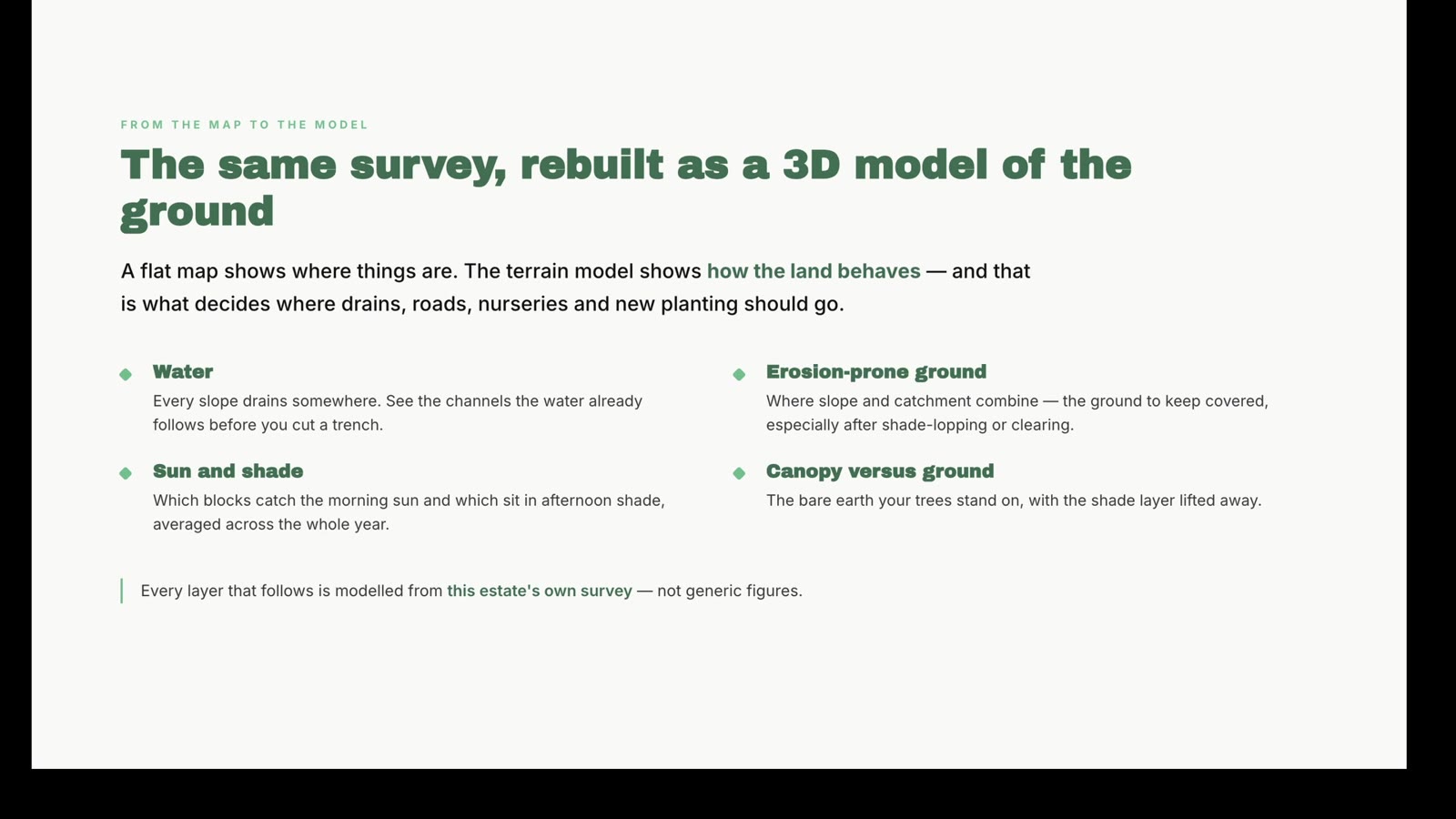 FROM THE MAP TO THE MODEL

The same survey, rebuilt as a 3D model of the ground

A flat map shows where things are. The terrain model shows how the land behaves — and that is what decides where drains, roads, nurseries and new planting should go.

Water
Every slope drains somewhere. See the channels the water already follows before you cut a trench.

Sun and shade
Which blocks catch the morning sun and which sit in afternoon shade, averaged across the whole year.

Erosion-prone ground
Where slope and catchment combine — the ground to keep covered, especially after shade-lopping or clearing.

Canopy versus ground
The bare earth your trees stand on, with the shade layer lifted away.

Every layer that follows is modelled from this estate's own survey — not generic figures.